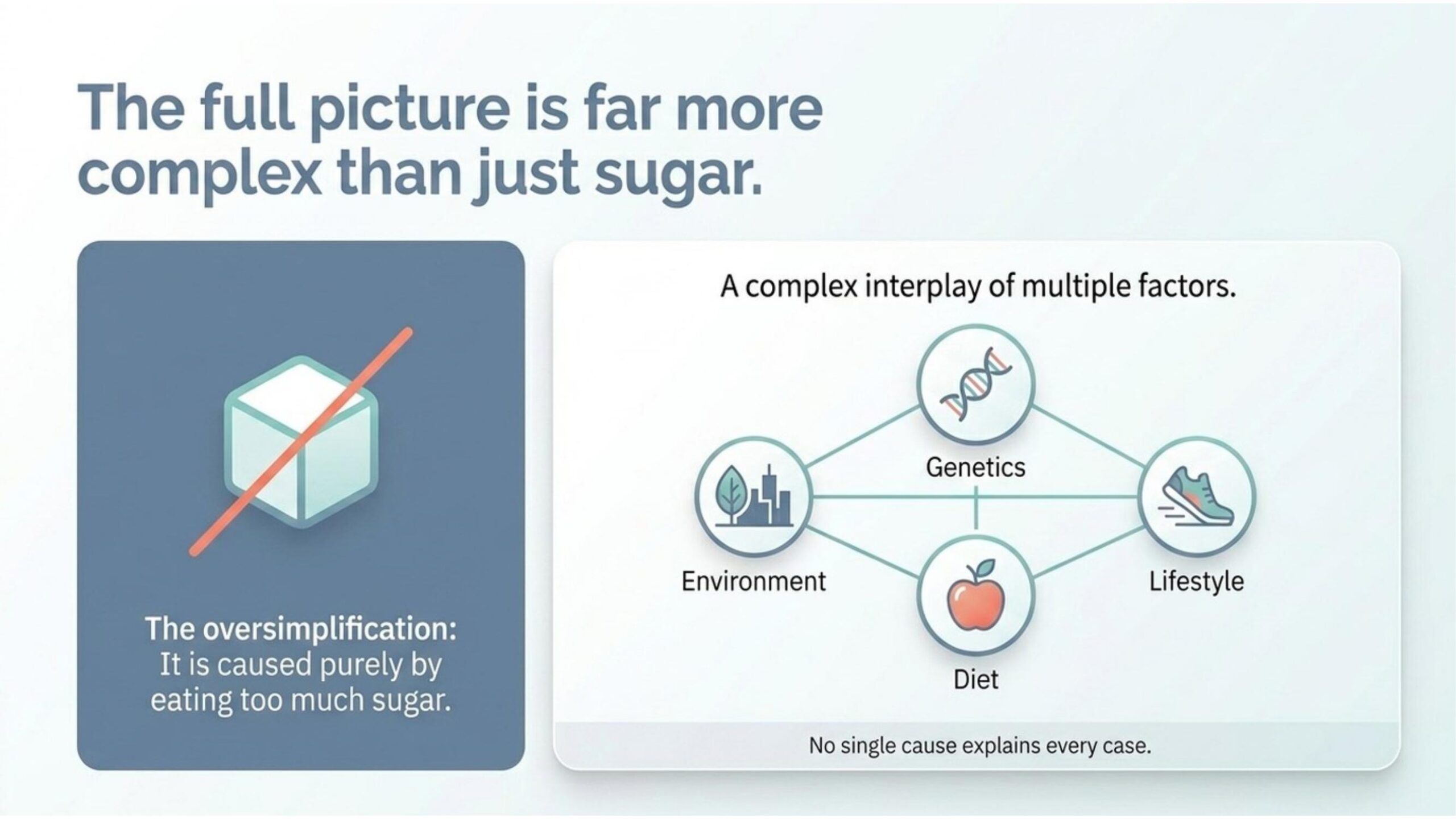 The full picture is far more complex than just sugar.

The oversimplification: It is caused purely by eating too much sugar.

A complex interplay of multiple factors.

Genetics

Environment

Lifestyle

Diet

No single cause explains every case.